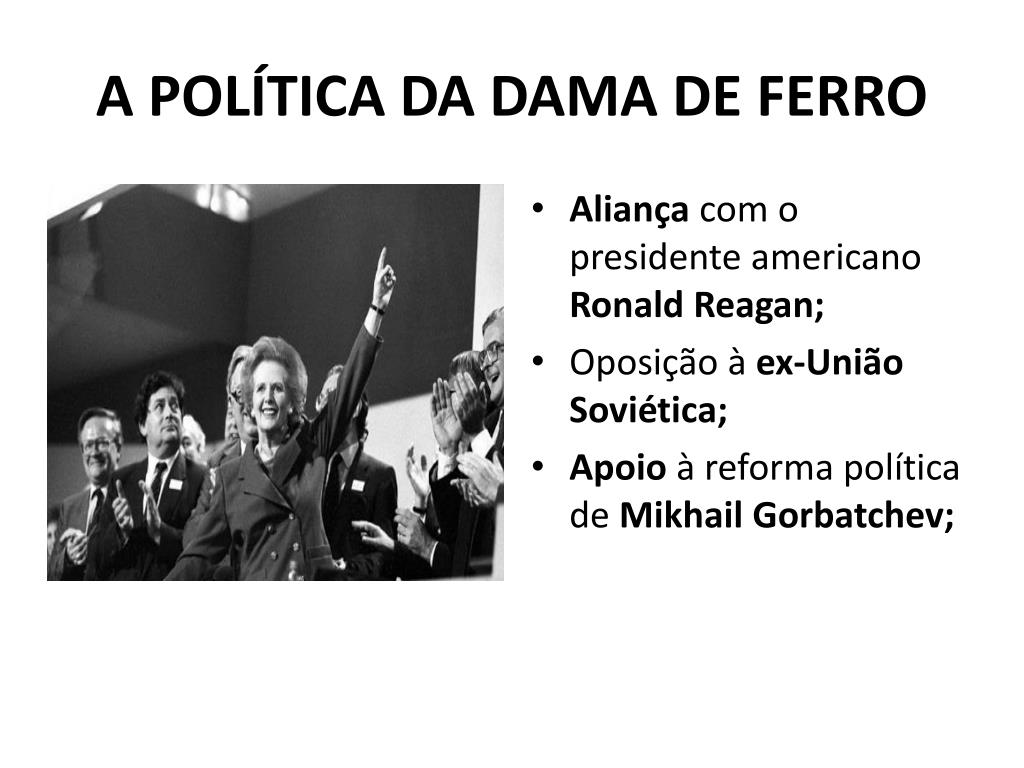 A POLÍTICA DA DAMA DE FERRO

• Aliança com o presidente americano Ronald Reagan;
• Oposição à ex-União Soviética;
• Apoio à reforma política de Mikhail Gorbatchev;